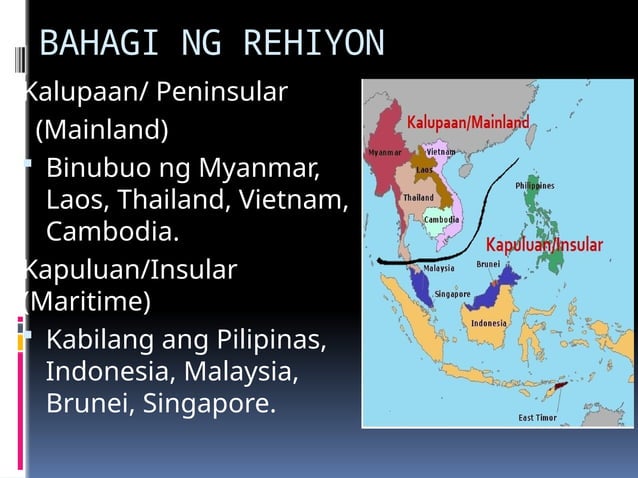 BAHAGI NG REHIYON

Kalupaan/ Peninsular (Mainland)

Binubuo ng Myanmar, Laos, Thailand, Vietnam, Cambodia.

Kapuluan/Insular (Maritime)

Kabilang ang Pilipinas, Indonesia, Malaysia, Brunei, Singapore.

Kalupaan/Mainland
Myanmar
Vietnam
Laos
Thailand
Cambodia
Philippines
Kapuluan/Insular
Malaysia
Brunei
Singapore
Indonesia
East Timor